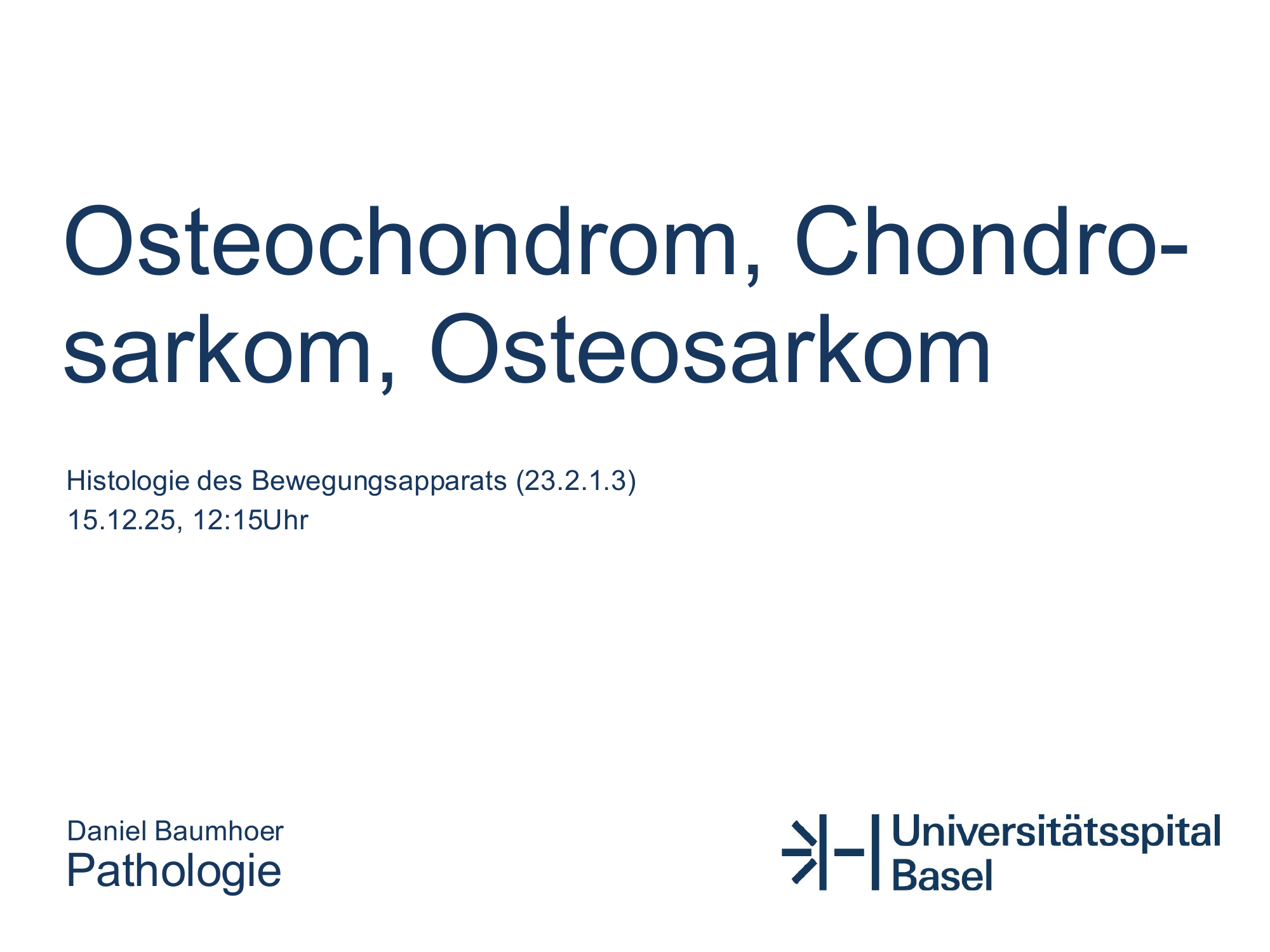 Osteochondrom, Chondrosarkom, Osteosarkom

Histologie des Bewegungsapparats (23.2.1.3)
15.12.25, 12:15Uhr

Daniel Baumhoer
Pathologie

Universitätsspital Basel